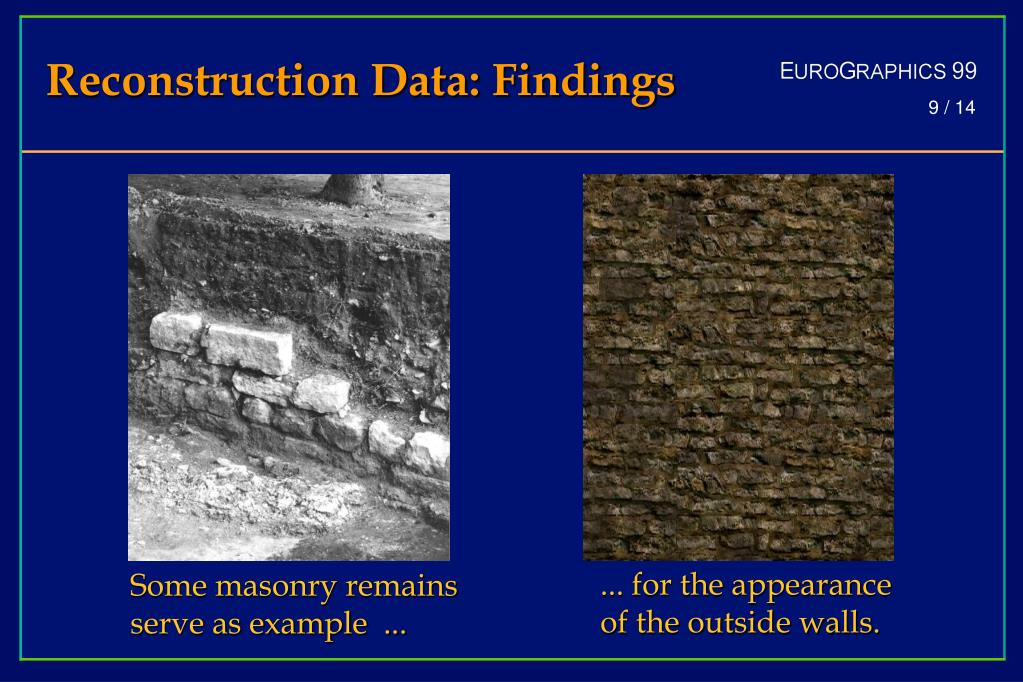 Reconstruction Data: Findings

EUROGRAPHICS 99
9 / 14

Some masonry remains serve as example ...

... for the appearance of the outside walls.